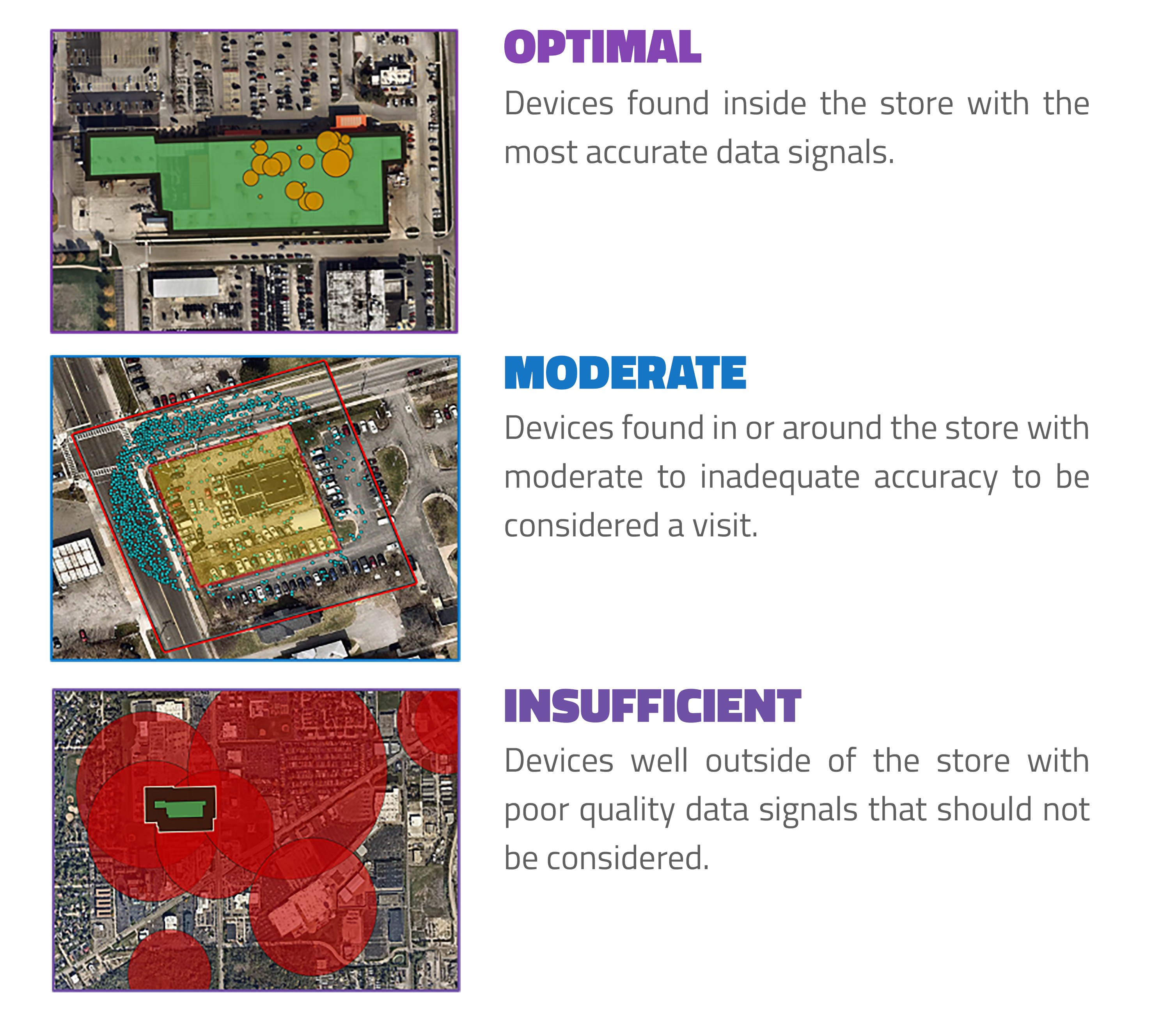 OPTIMAL

Devices found inside the store with the most accurate data signals.

MODERATE

Devices found in or around the store with moderate to inadequate accuracy to be considered a visit.

INSUFFICIENT

Devices well outside of the store with poor quality data signals that should not be considered.